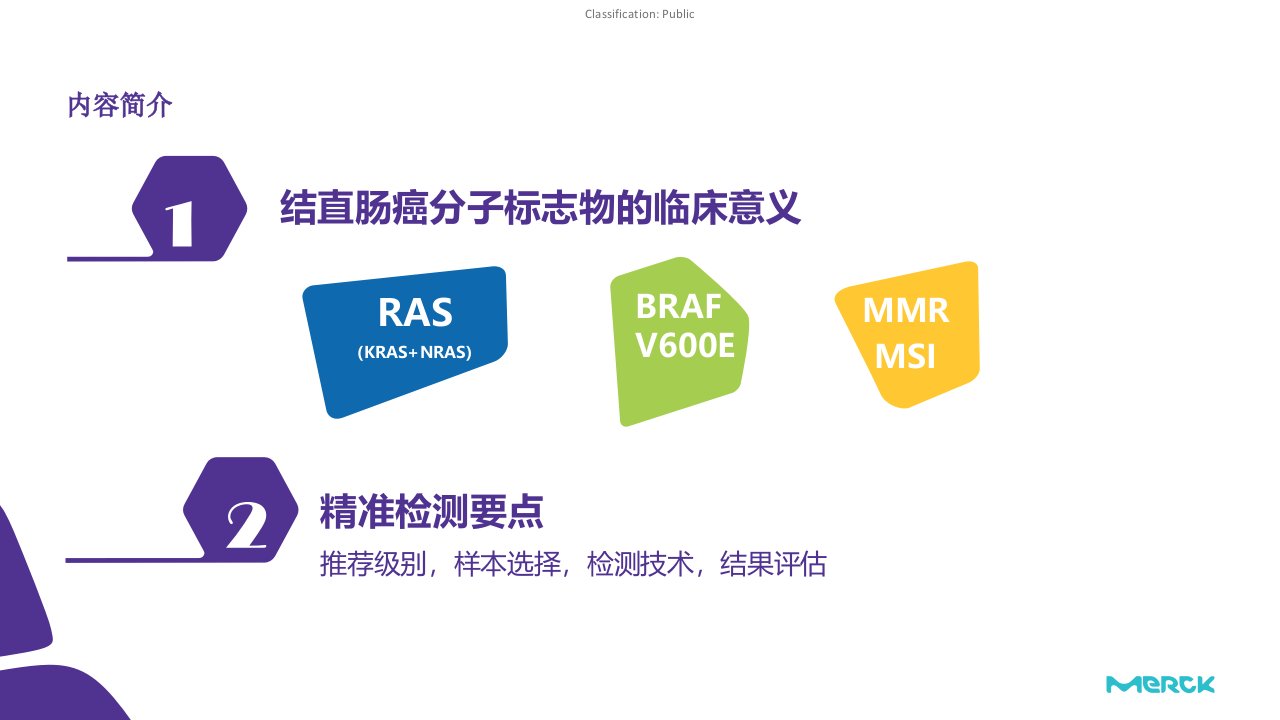 Classification: Public

内容简介

1

结直肠癌分子标志物的临床意义

RAS
(KRAS+NRAS)

BRAF
V600E

MMR
MSI

2

精准检测要点

推荐级别，样本选择，检测技术，结果评估

MERCK